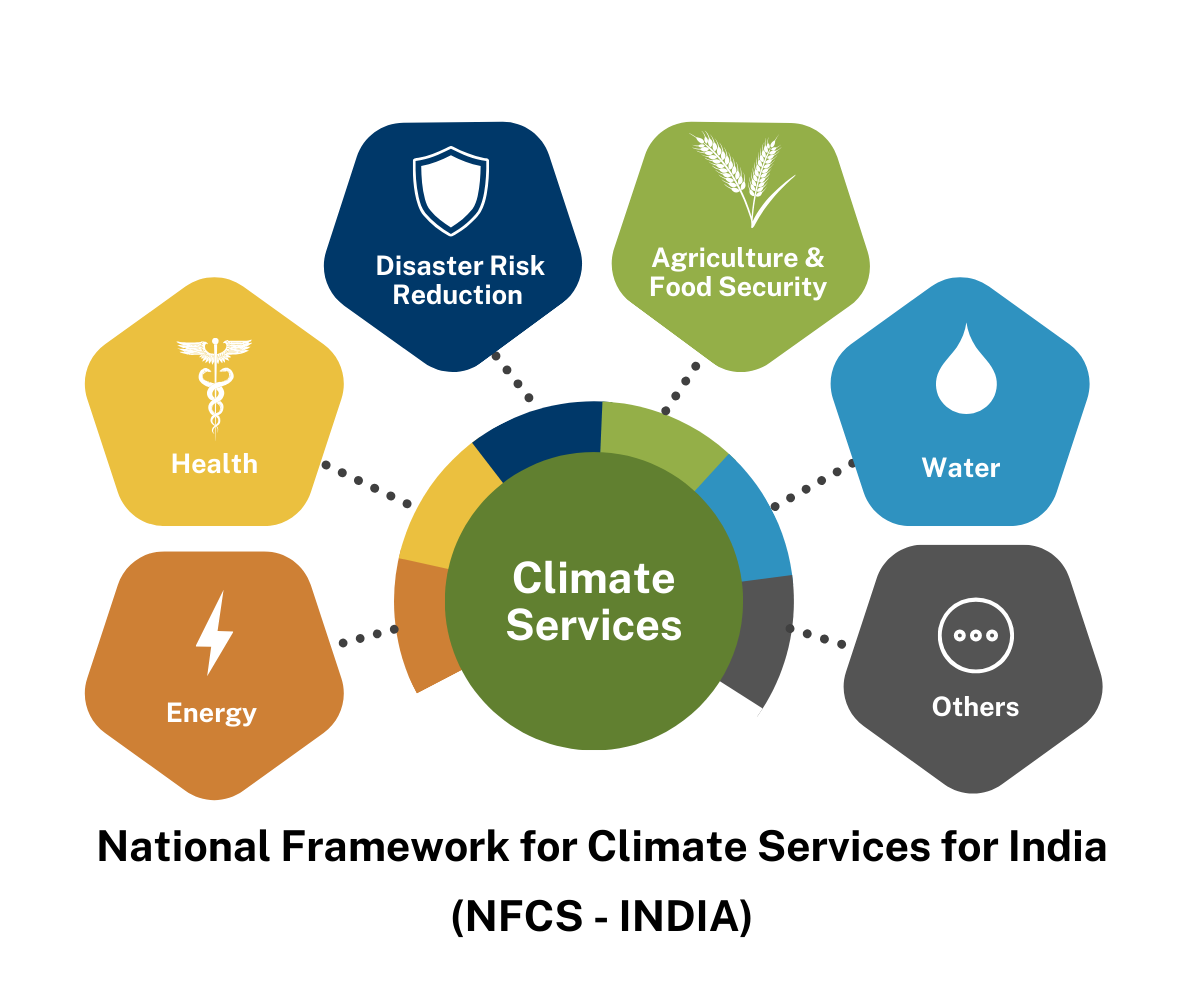 Disaster Risk Reduction

Agriculture & Food Security

Health

Water

Climate Services

Energy

Others

National Framework for Climate Services for India (NFCS - INDIA)